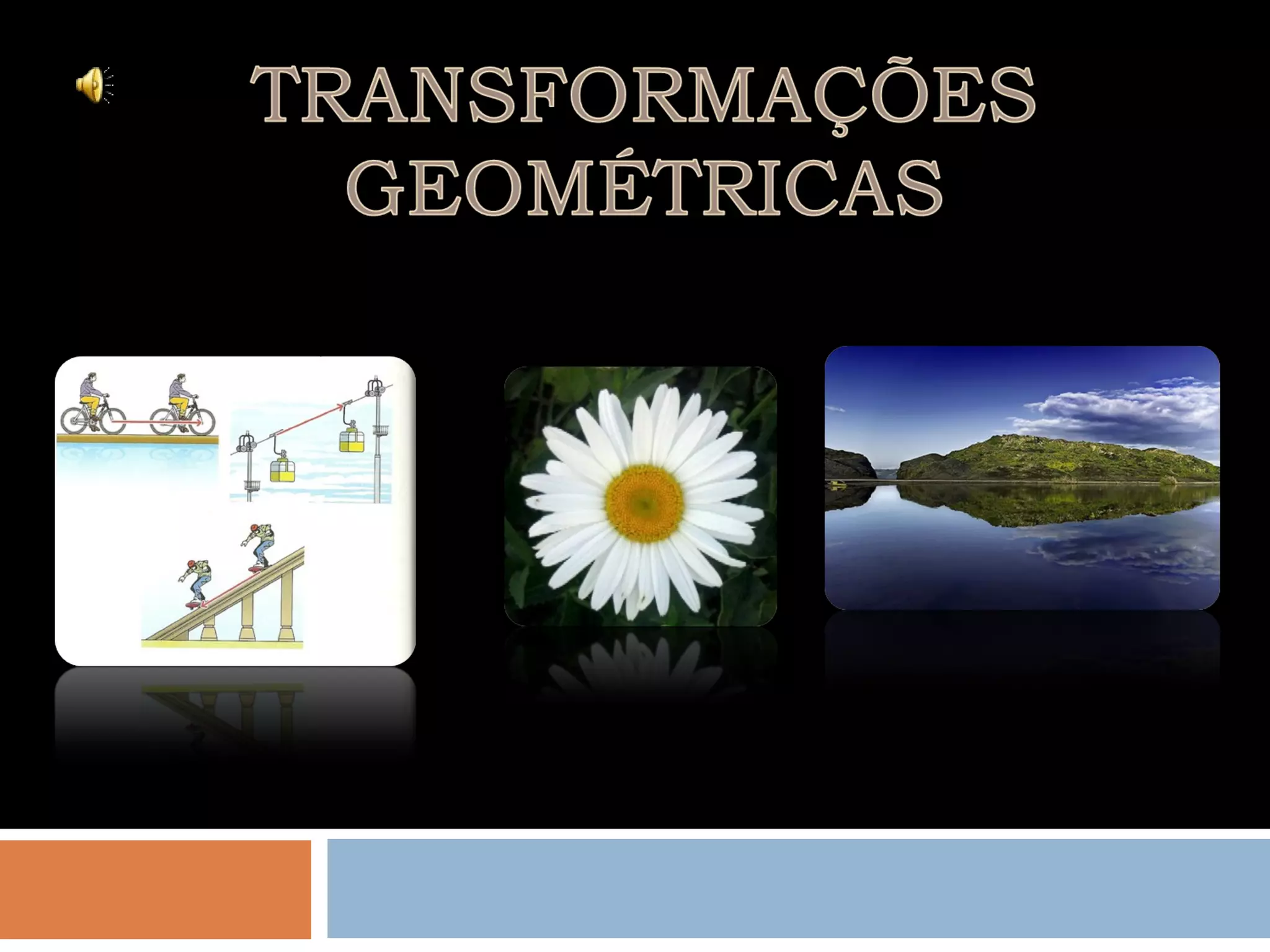 TRANSFORMAÇÕES GEOMÉTRICAS